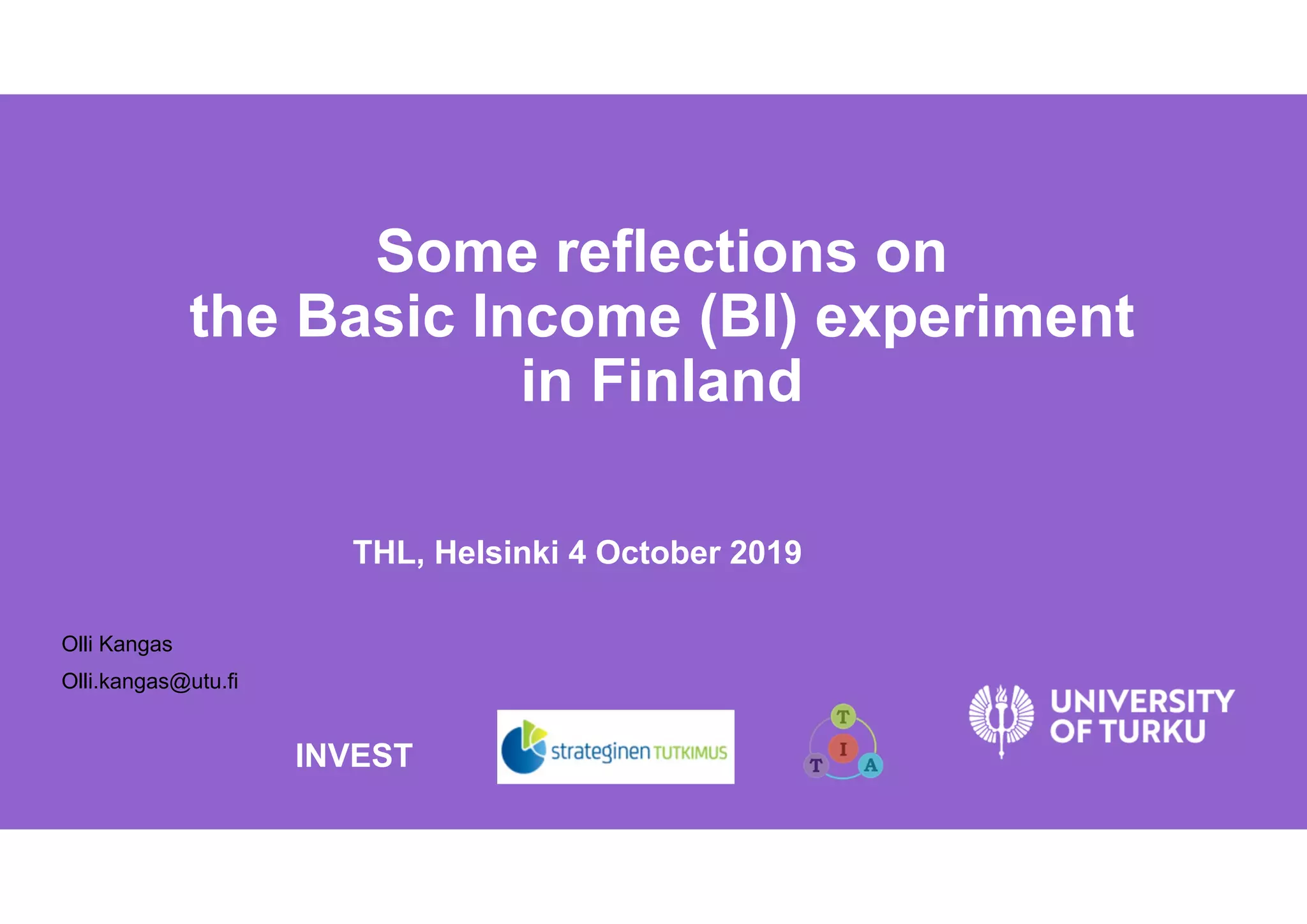 Some reflections on the Basic Income (BI) experiment in Finland

THL, Helsinki 4 October 2019

Olli Kangas

Olli.kangas@utu.fi

INVEST

strateginen TUTKIMUS

T I T A

UNIVERSITY OF TURKU